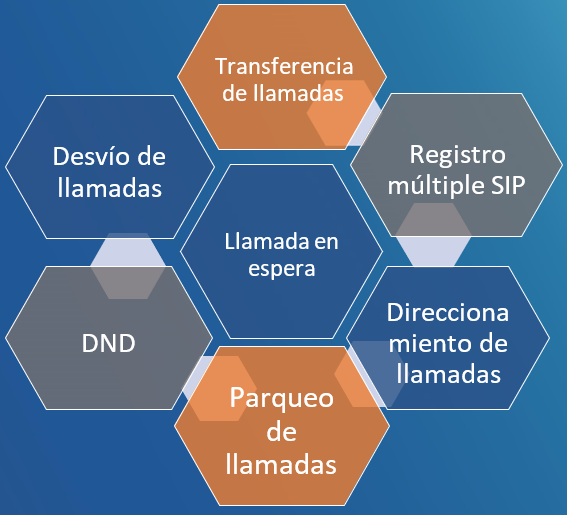 Transferencia de llamadas

Desvío de llamadas

Registro múltiple SIP

Llamada en espera

DND

Direcciona miento de llamadas

Parqueo de llamadas